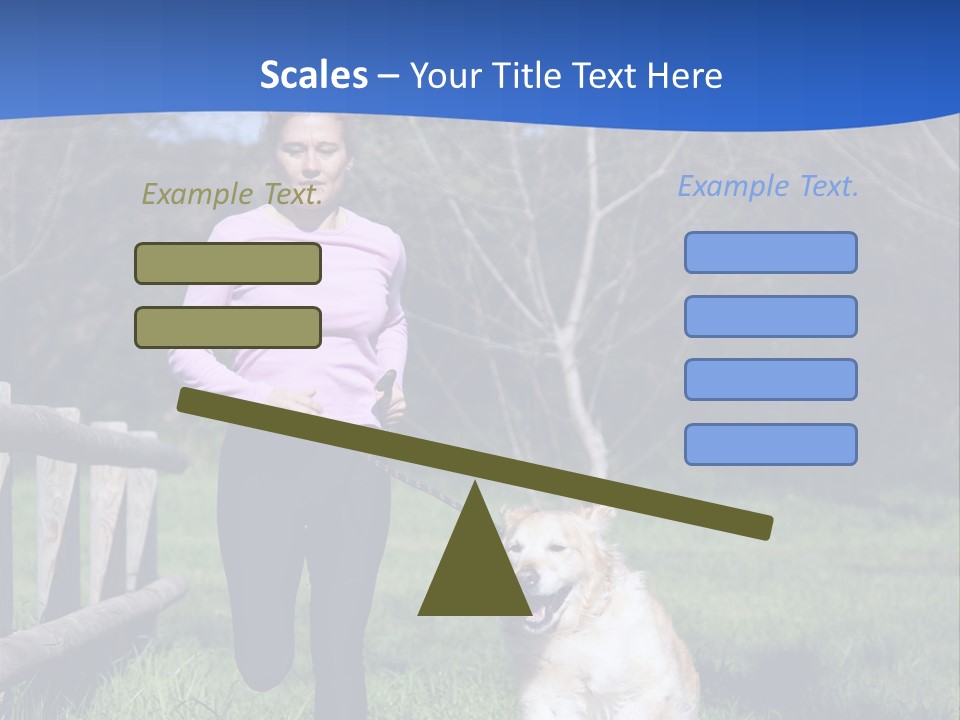 Scales – Your Title Text Here

Example Text.

Example Text.